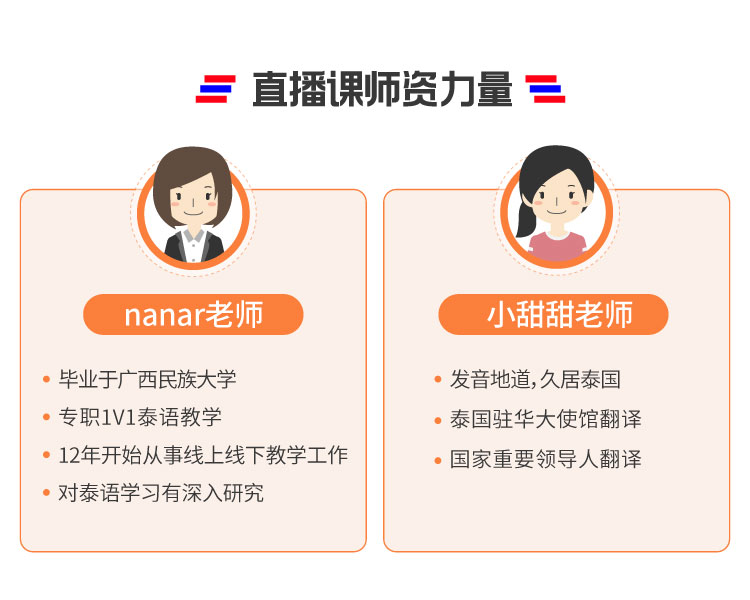 直播课师资力量

nanar老师

• 毕业于广西民族大学
• 专职1V1泰语教学
• 12年开始从事线上线下教学工作
• 对泰语学习有深入研究

小甜甜老师

• 发音地道，久居泰国
• 泰国驻华大使馆翻译
• 国家重要领导人翻译